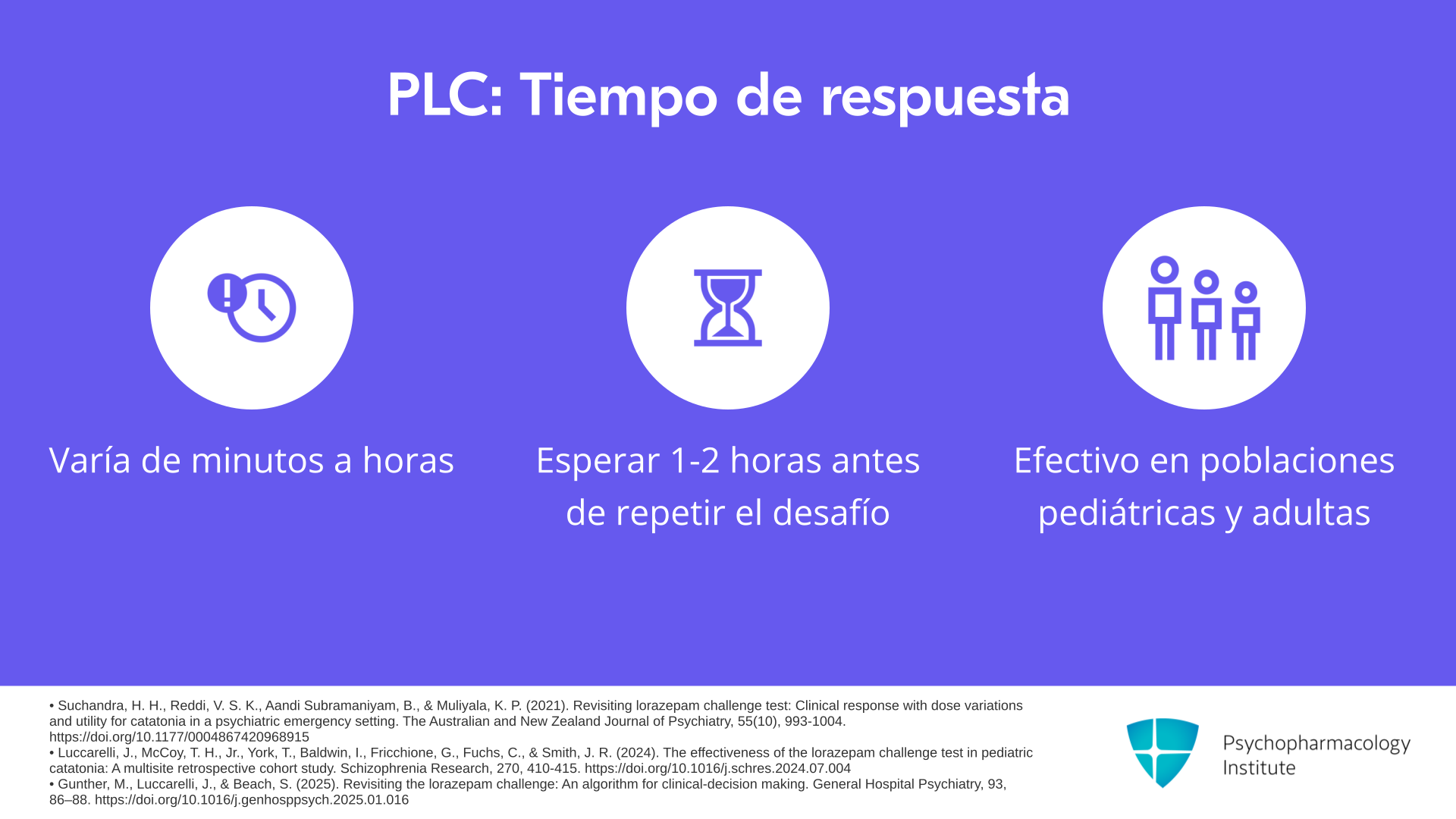 PLC: Tiempo de respuesta

Varía de minutos a horas

Esperar 1-2 horas antes de repetir el desafío

Efectivo en poblaciones pediátricas y adultas

• Suchandra, H. H., Reddi, V. S. K., Aandi Subramaniyam, B., & Muliyala, K. P. (2021). Revisiting lorazepam challenge test: Clinical response with dose variations and utility for catatonia in a psychiatric emergency setting. The Australian and New Zealand Journal of Psychiatry, 55(10), 993-1004. https://doi.org/10.1177/0004867420968915
• Luccarelli, J., McCoy, T. H., Jr., York, T., Baldwin, I., Fricchione, G., Fuchs, C., & Smith, J. R. (2024). The effectiveness of the lorazepam challenge test in pediatric catatonia: A multisite retrospective cohort study. Schizophrenia Research, 270, 410-415. https://doi.org/10.1016/j.schres.2024.07.004
• Gunther, M., Luccarelli, J., & Beach, S. (2025). Revisiting the lorazepam challenge: An algorithm for clinical-decision making. General Hospital Psychiatry, 93, 86–88. https://doi.org/10.1016/j.genhosppsych.2025.01.016

Psychopharmacology Institute